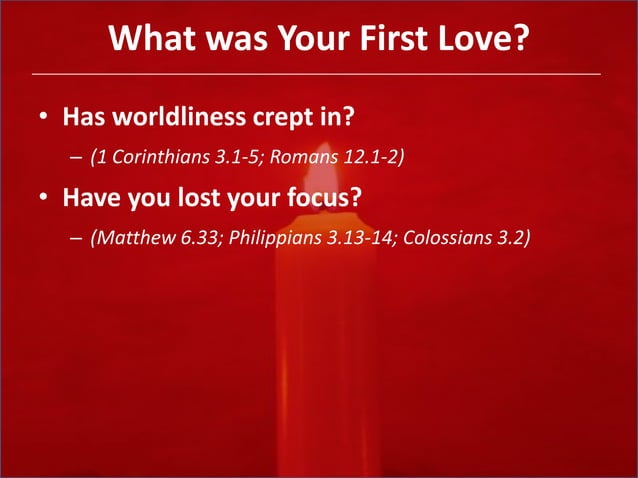 What was Your First Love?

• Has worldliness crept in?

– (1 Corinthians 3.1-5; Romans 12.1-2)

• Have you lost your focus?

– (Matthew 6.33; Philippians 3.13-14; Colossians 3.2)